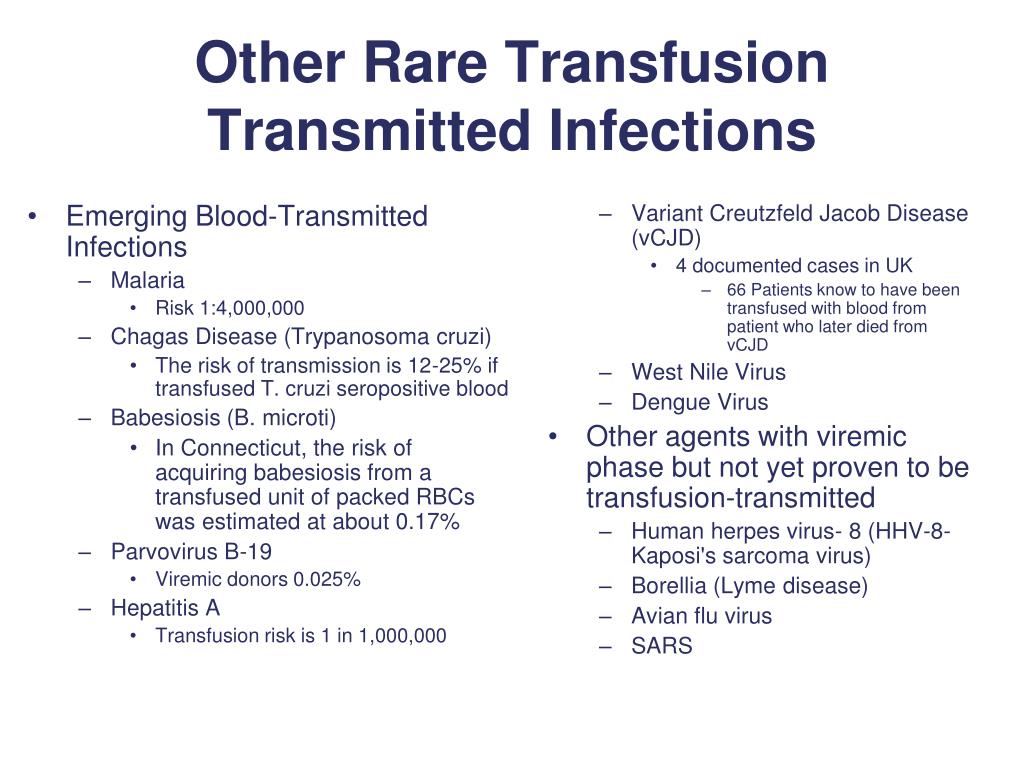 Other Rare Transfusion Transmitted Infections

• Emerging Blood-Transmitted Infections
– Malaria
• Risk 1:4,000,000
– Chagas Disease (Trypanosoma cruzi)
• The risk of transmission is 12-25% if transfused T. cruzi seropositive blood
– Babesiosis (B. microti)
• In Connecticut, the risk of acquiring babesiosis from a transfused unit of packed RBCs was estimated at about 0.17%
– Parvovirus B-19
• Viremic donors 0.025%
– Hepatitis A
• Transfusion risk is 1 in 1,000,000

– Variant Creutzfeld Jacob Disease (vCJD)
• 4 documented cases in UK
– 66 Patients know to have been transfused with blood from patient who later died from vCJD
– West Nile Virus
– Dengue Virus
• Other agents with viremic phase but not yet proven to be transfusion-transmitted
– Human herpes virus- 8 (HHV-8- Kaposi's sarcoma virus)
– Borellia (Lyme disease)
– Avian flu virus
– SARS